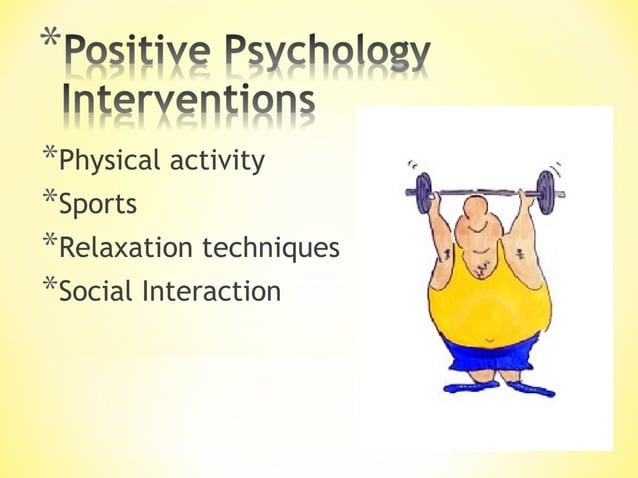 *Positive Psychology Interventions

*Physical activity
*Sports
*Relaxation techniques
*Social Interaction